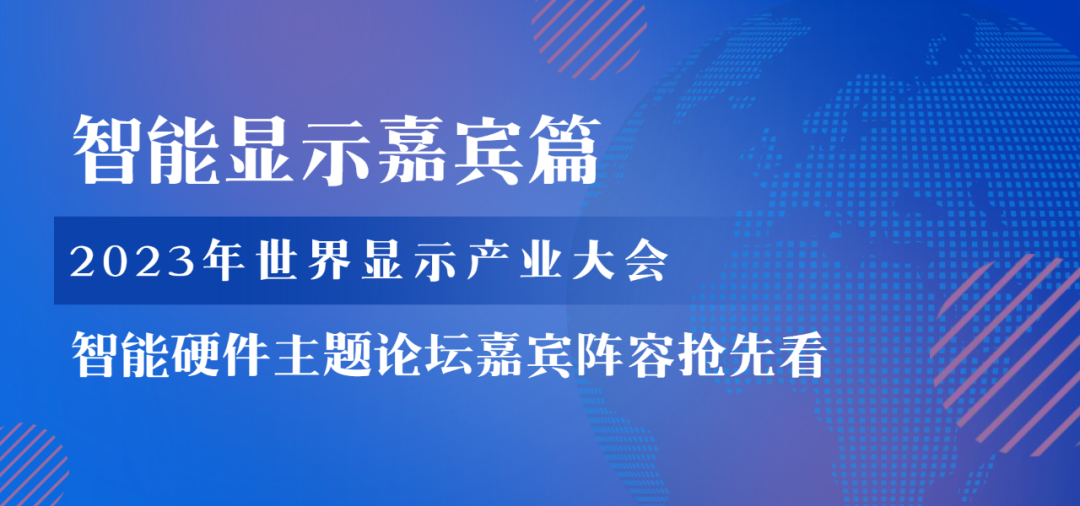 智能显示嘉宾篇

2023年世界显示产业大会

智能硬件主题论坛嘉宾阵容抢先看